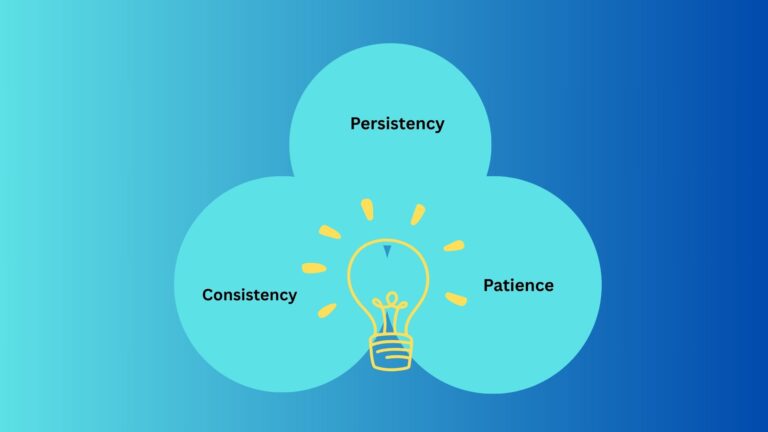 Persistency

Consistency

Patience